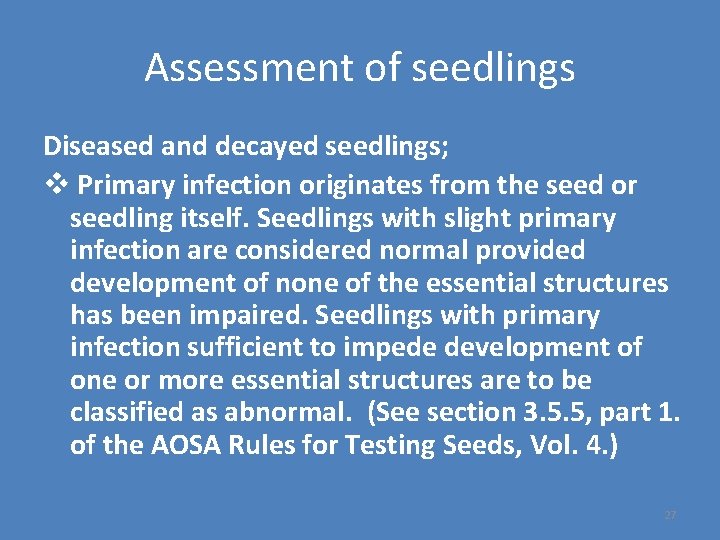 Assessment of seedlings

Diseased and decayed seedlings;

❖ Primary infection originates from the seed or seedling itself. Seedlings with slight primary infection are considered normal provided development of none of the essential structures has been impaired. Seedlings with primary infection sufficient to impede development of one or more essential structures are to be classified as abnormal. (See section 3.5.5, part 1. of the AOSA Rules for Testing Seeds, Vol. 4.)

27